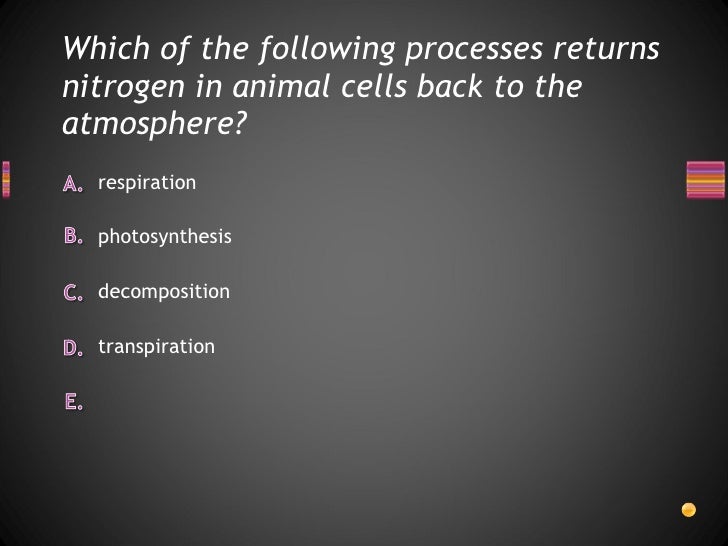 Which of the following processes returns nitrogen in animal cells back to the atmosphere?

A. respiration

B. photosynthesis

C. decomposition

D. transpiration

E.